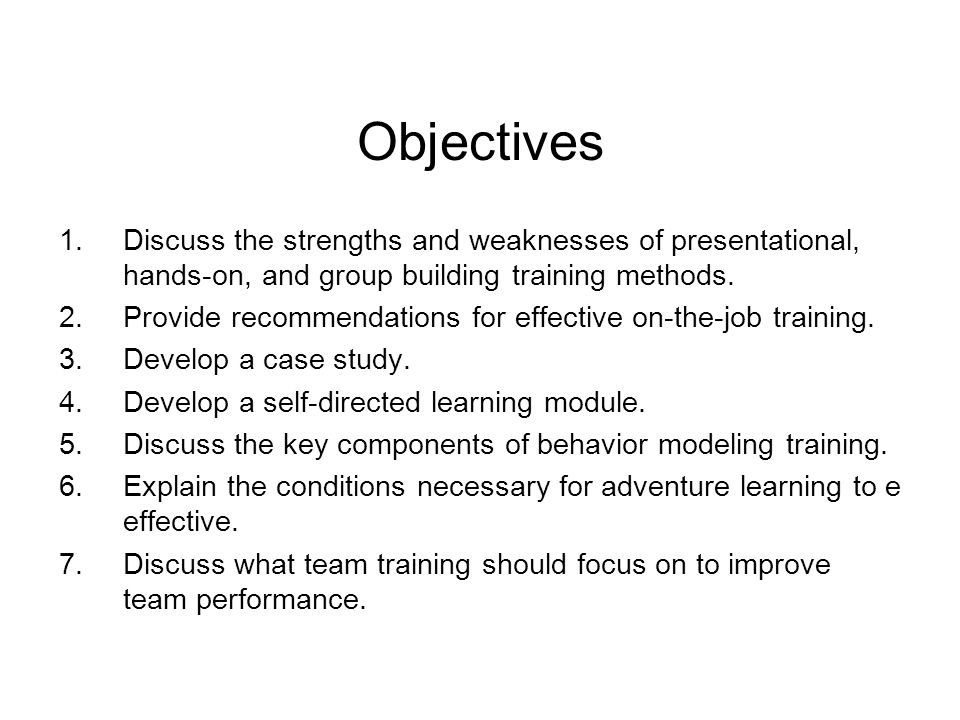 Objectives

1. Discuss the strengths and weaknesses of presentational, hands-on, and group building training methods.
2. Provide recommendations for effective on-the-job training.
3. Develop a case study.
4. Develop a self-directed learning module.
5. Discuss the key components of behavior modeling training.
6. Explain the conditions necessary for adventure learning to e effective.
7. Discuss what team training should focus on to improve team performance.